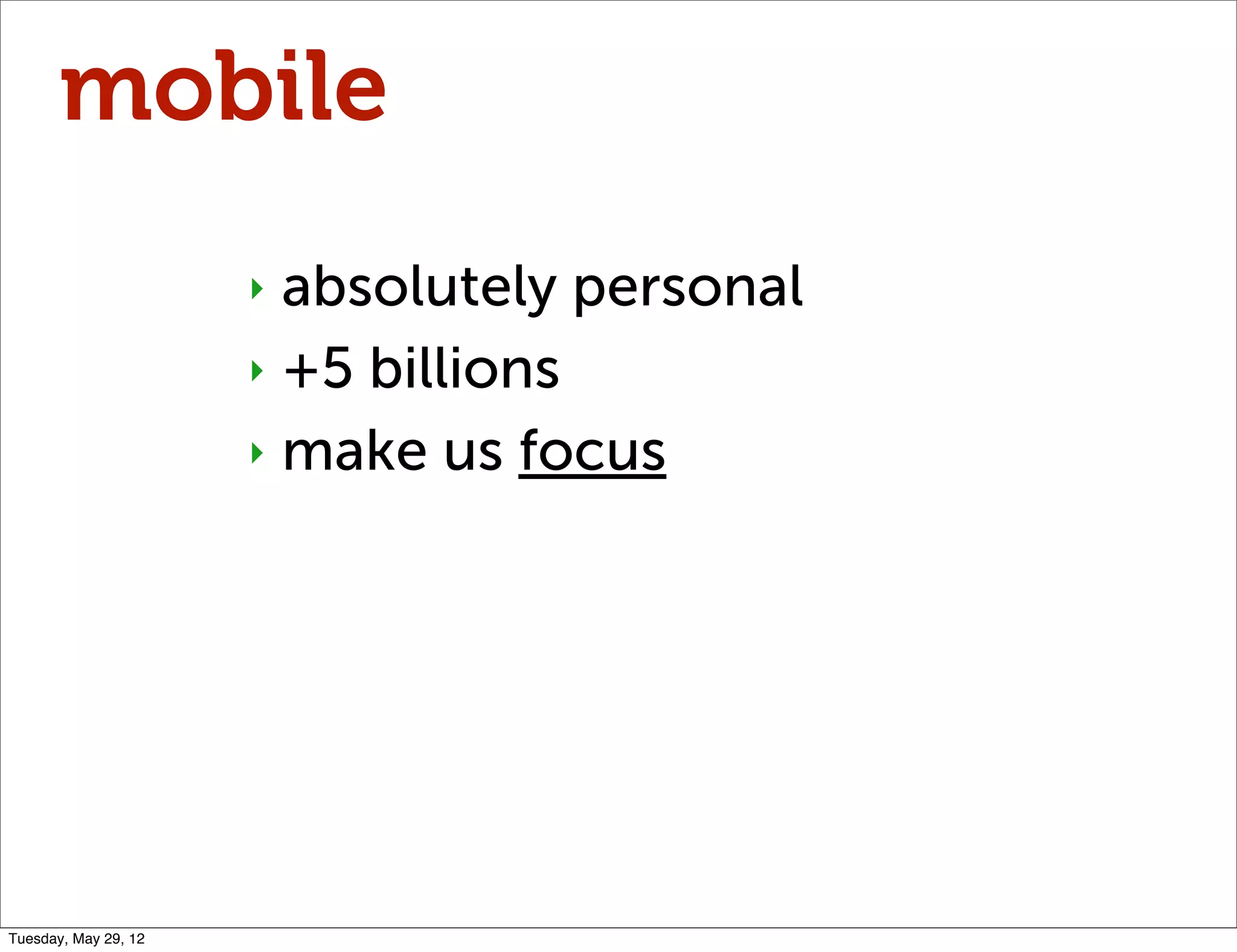 mobile

‣ absolutely personal
‣ +5 billions
‣ make us focus

Tuesday, May 29, 12